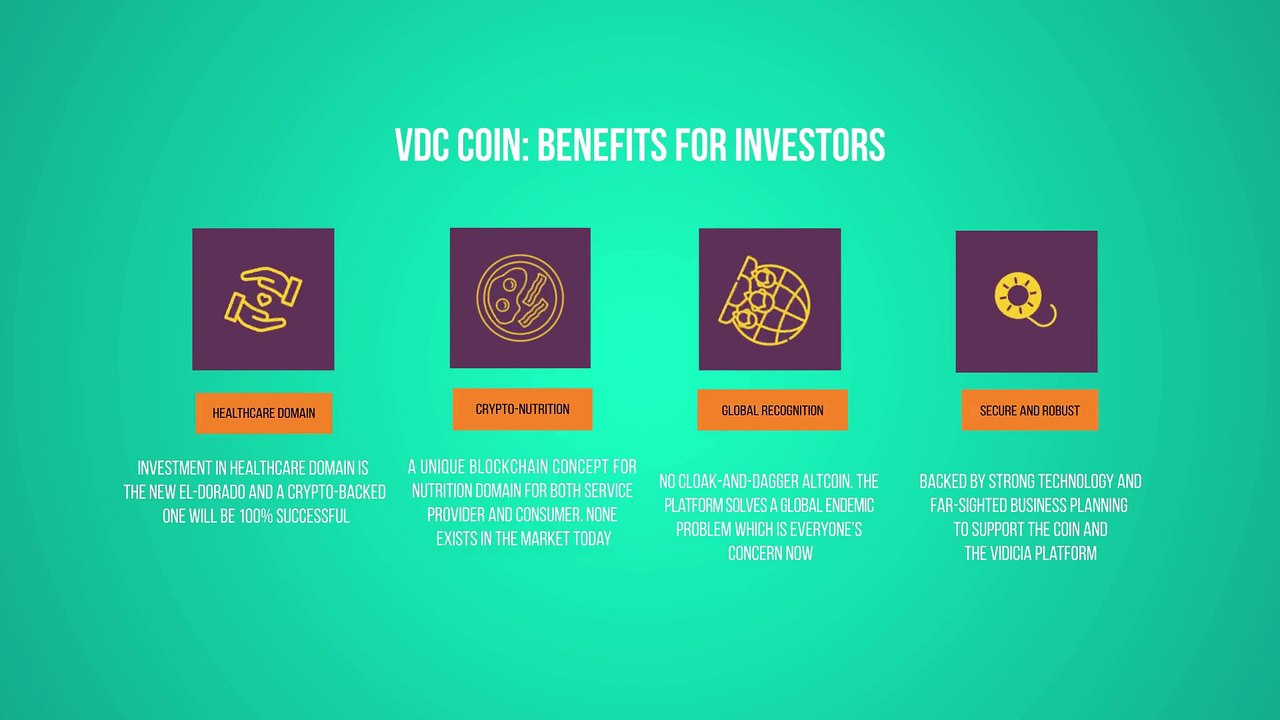 VDC COIN: BENEFITS FOR INVESTORS

HEALTHCARE DOMAIN

INVESTMENT IN HEALTHCARE DOMAIN IS THE NEW EL-DORADO AND A CRYPTO-BACKED ONE WILL BE 100% SUCCESSFUL

CRYPTO-NUTRITION

A UNIQUE BLOCKCHAIN CONCEPT FOR NUTRITION DOMAIN FOR BOTH SERVICE PROVIDER AND CONSUMER. NONE EXISTS IN THE MARKET TODAY

GLOBAL RECOGNITION

NO CLOAK-AND-DAGGER ALTCOIN. THE PLATFORM SOLVES A GLOBAL ENDEMIC PROBLEM WHICH IS EVERYONE'S CONCERN NOW

SECURE AND ROBUST

BACKED BY STRONG TECHNOLOGY AND FAR-SIGHTED BUSINESS PLANNING TO SUPPORT THE COIN AND THE VIDICIA PLATFORM